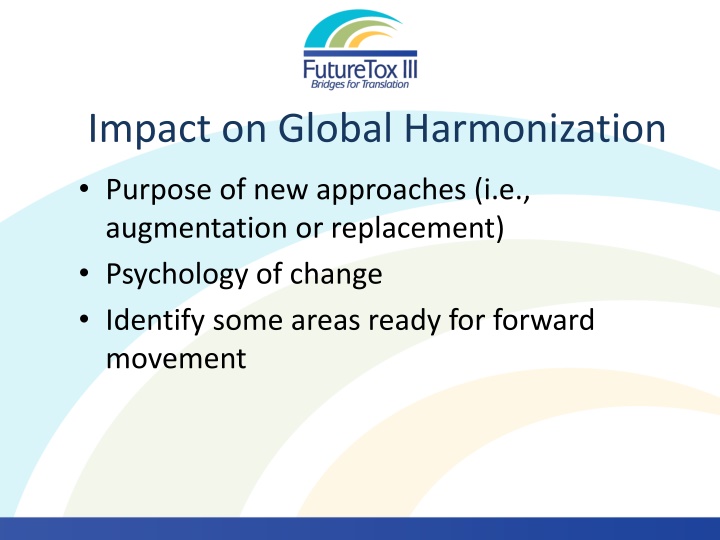 FutureTox III
Bridges for Translation

Impact on Global Harmonization

• Purpose of new approaches (i.e., augmentation or replacement)
• Psychology of change
• Identify some areas ready for forward movement